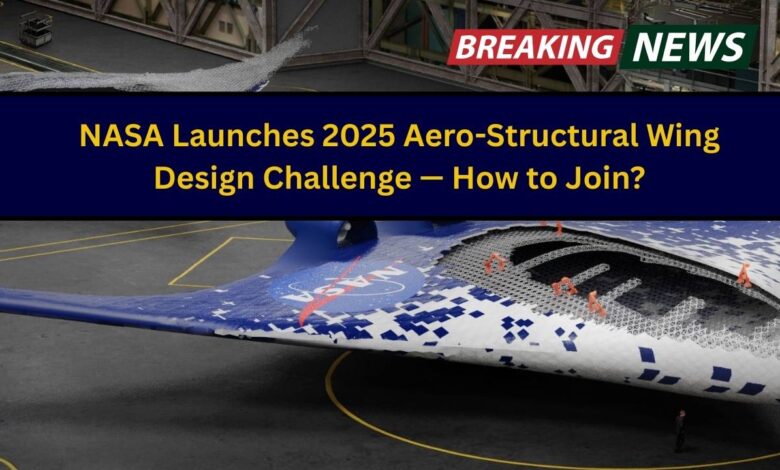 BREAKING NEWS

NASA Launches 2025 Aero-Structural Wing Design Challenge — How to Join?

NASA